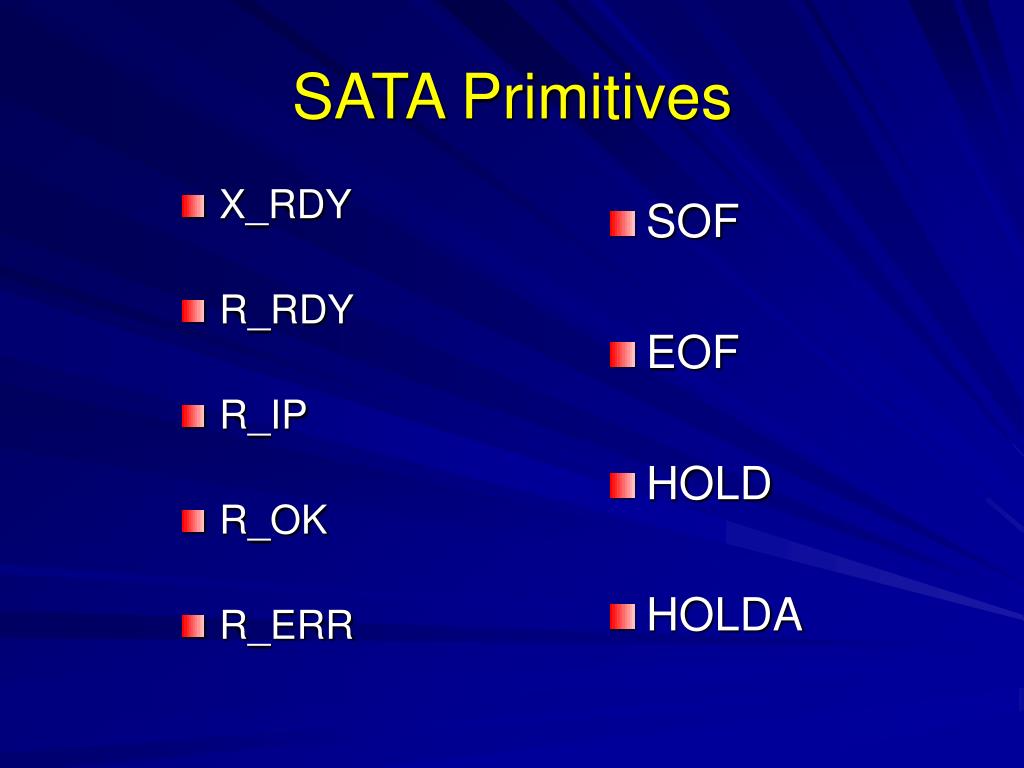 SATA Primitives

X_RDY

R_RDY

R_IP

R_OK

R_ERR

SOF

EOF

HOLD

HOLDA